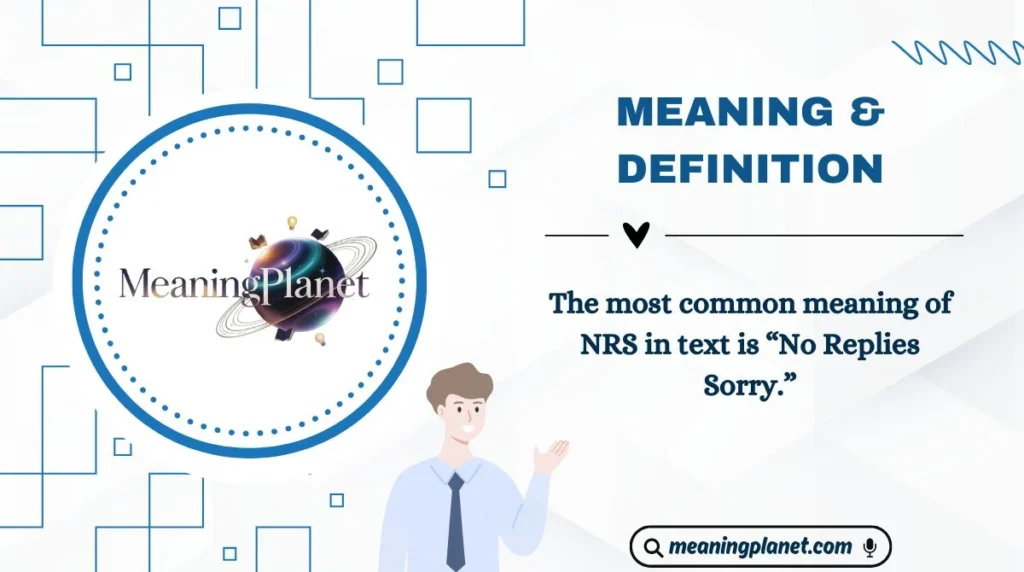 MeaningPlanet

MEANING & DEFINITION

The most common meaning of NRS in text is “No Replies Sorry.”

meaningplanet.com